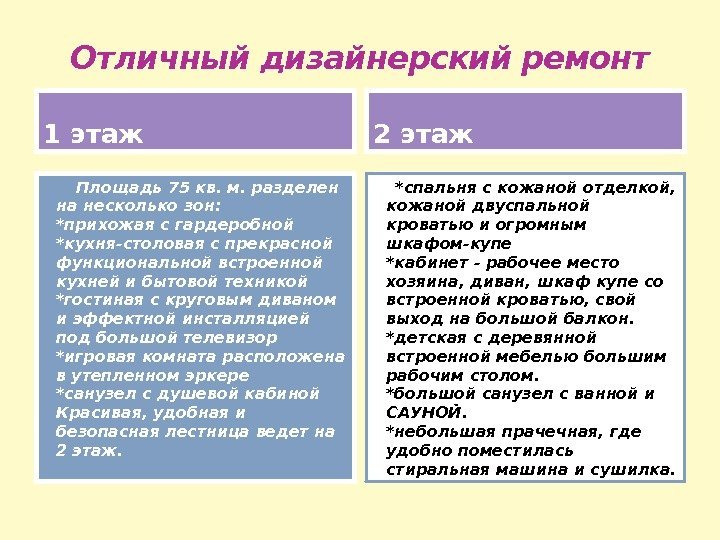 Отличный дизайнерский ремонт

1 этаж

Площадь 75 кв. м. разделен на несколько зон:
*прихожая с гардеробной
*кухня-столовая с прекрасной функциональной встроенной кухней и бытовой техникой
*гостиная с круговым диваном и эффектной инсталляцией под большой телевизор
*игровая комната расположена в утепленном эркере
*санузел с душевой кабиной
Красивая, удобная и безопасная лестница ведет на 2 этаж.

2 этаж

*спальня с кожаной отделкой, кожаной двуспальной кроватью и огромным шкафом-купе
*кабинет - рабочее место хозяина, диван, шкаф купе со встроенной кроватью, свой выход на большой балкон.
*детская с деревянной встроенной мебелью большим рабочим столом.
*большой санузел с ванной и САУНОЙ.
*небольшая прачечная, где удобно поместилась стиральная машина и сушилка.